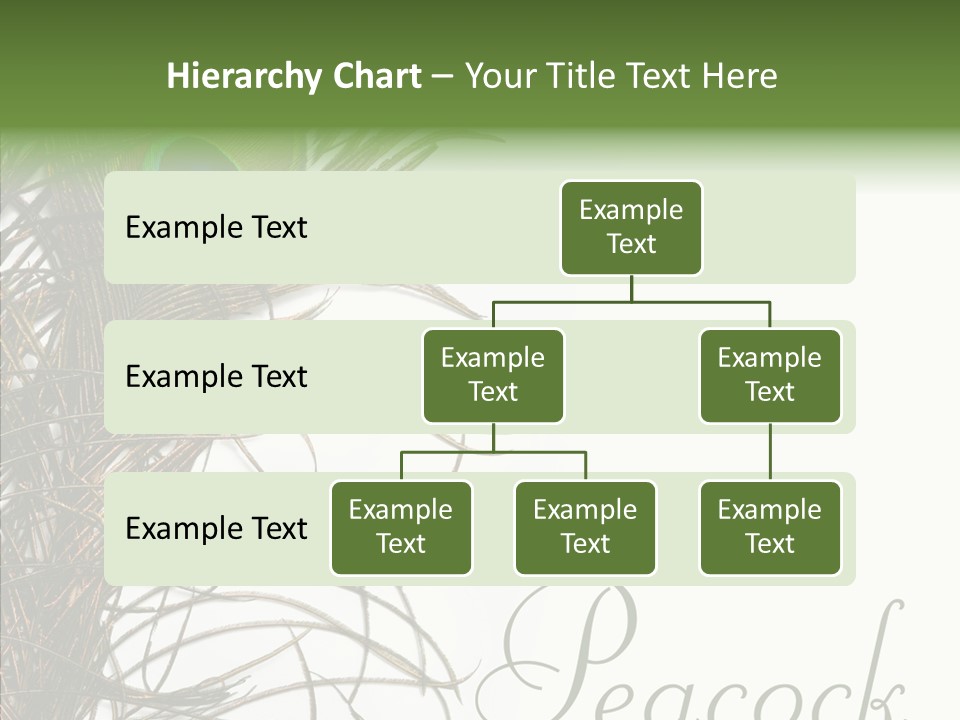 Hierarchy Chart – Your Title Text Here

Example Text

Example Text

Example Text

Example Text

Example Text

Example Text

Example Text

Example Text

Example Text

Peacock